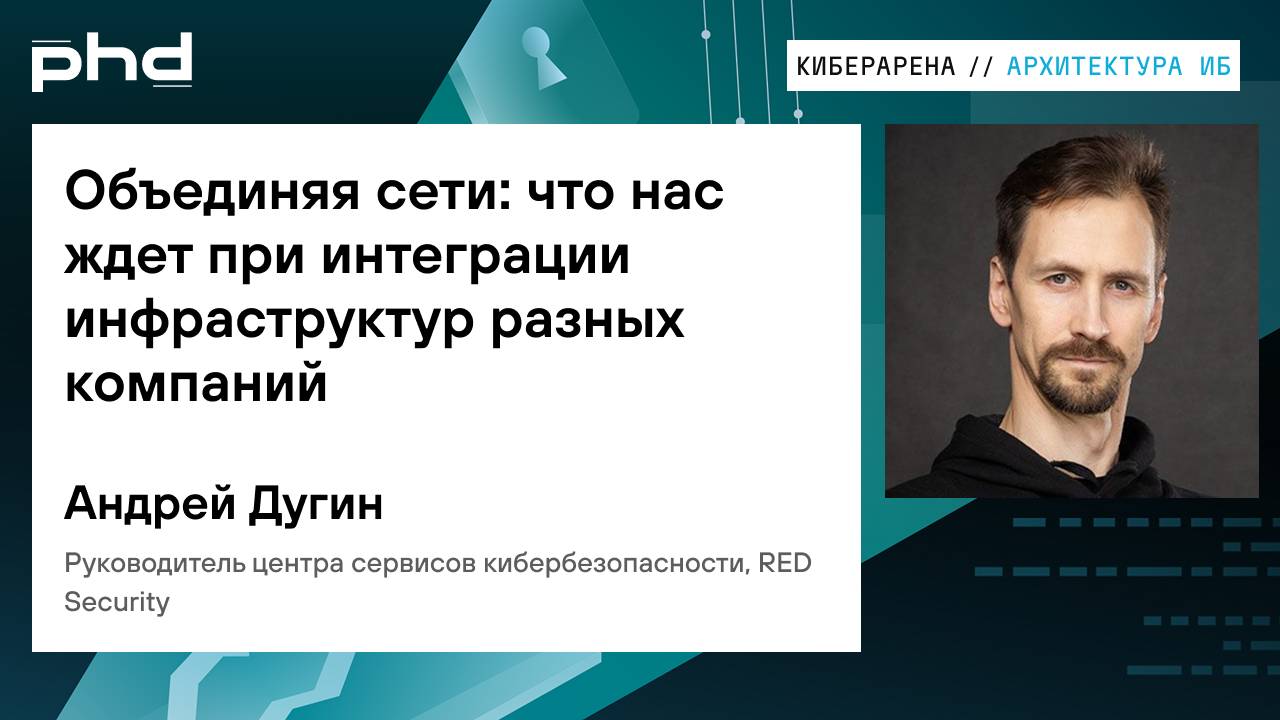 phd

КИБЕРАРЕНА // АРХИТЕКТУРА ИБ

Объединяя сети: что нас ждет при интеграции инфраструктур разных компаний

Андрей Дугин

Руководитель центра сервисов кибербезопасности, RED Security